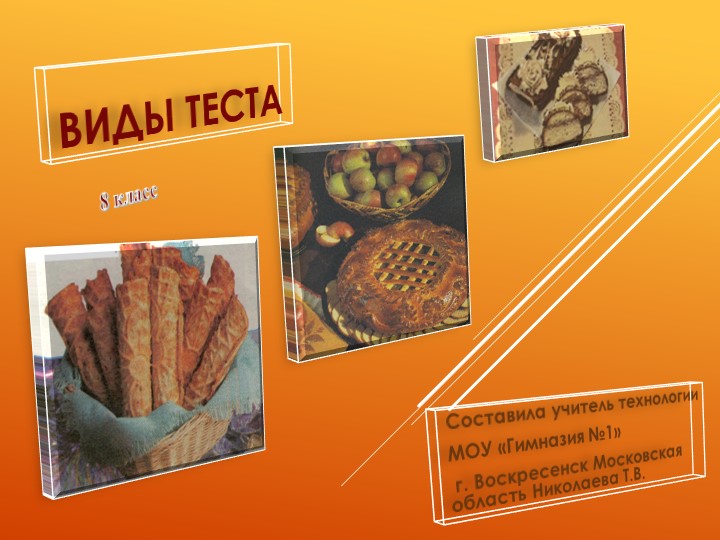 ВИДЫ ТЕСТА

8 класс

Составила учитель технологии
МОУ «Гимназия №1»
г. Воскресенск Московская область Николаева Т.В.